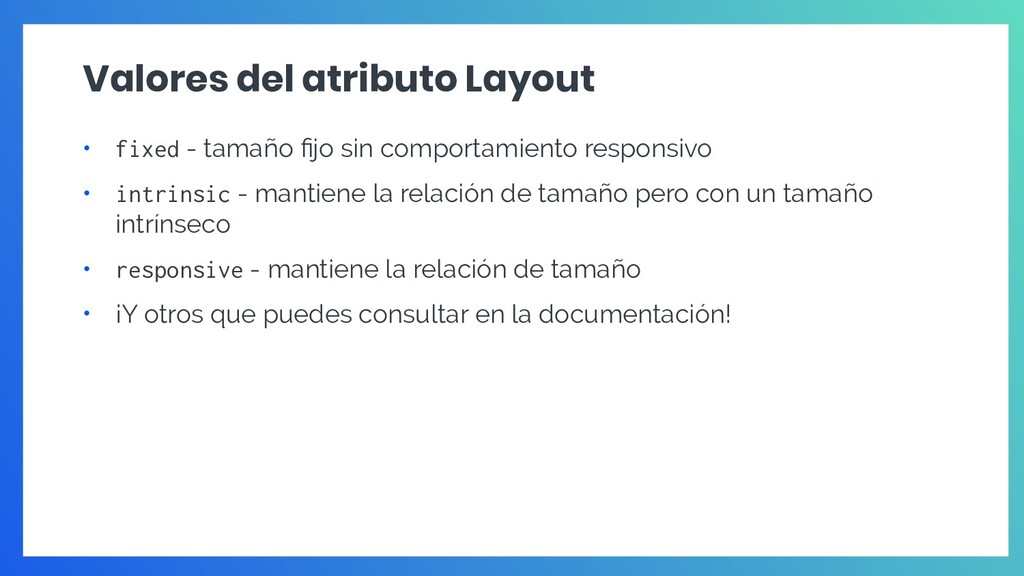 Valores del atributo Layout

• fixed - tamaño fijo sin comportamiento responsivo

• intrinsic - mantiene la relación de tamaño pero con un tamaño intrínseco

• responsive - mantiene la relación de tamaño

• ¡Y otros que puedes consultar en la documentación!